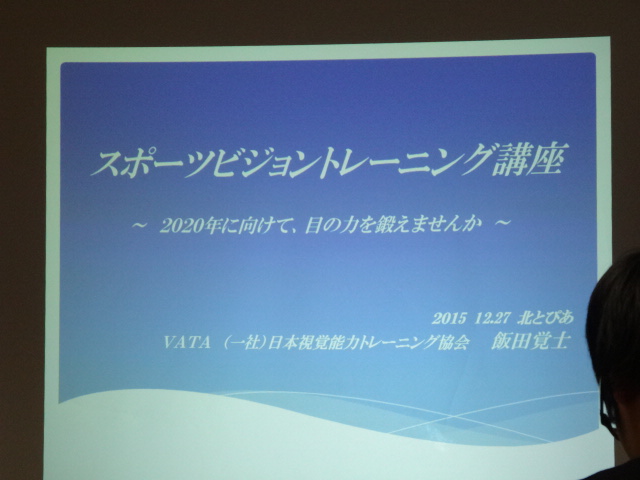 スポーツビジョントレーニング講座

~ 2020年に向けて、目の力を鍛えませんか ~

2015 12.27 北とぴあ
VATA (一社)日本視覚能力トレーニング協会 飯田覚士